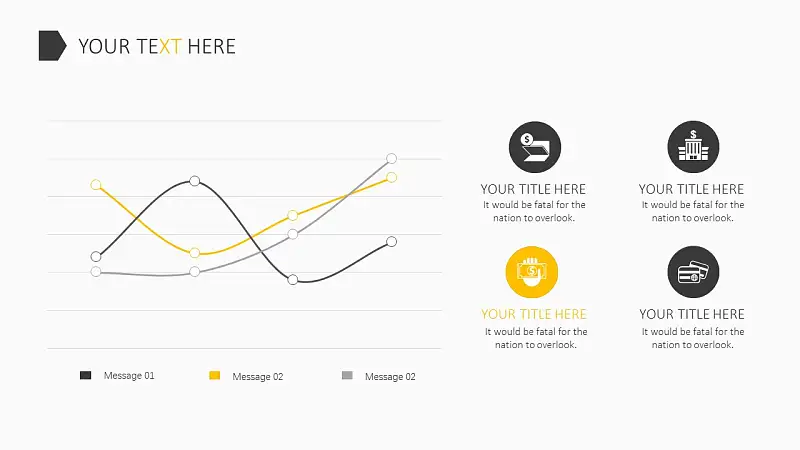 YOUR TEXT HERE

Message 01
Message 02
Message 02

YOUR TITLE HERE
It would be fatal for the nation to overlook.

YOUR TITLE HERE
It would be fatal for the nation to overlook.

YOUR TITLE HERE
It would be fatal for the nation to overlook.

YOUR TITLE HERE
It would be fatal for the nation to overlook.